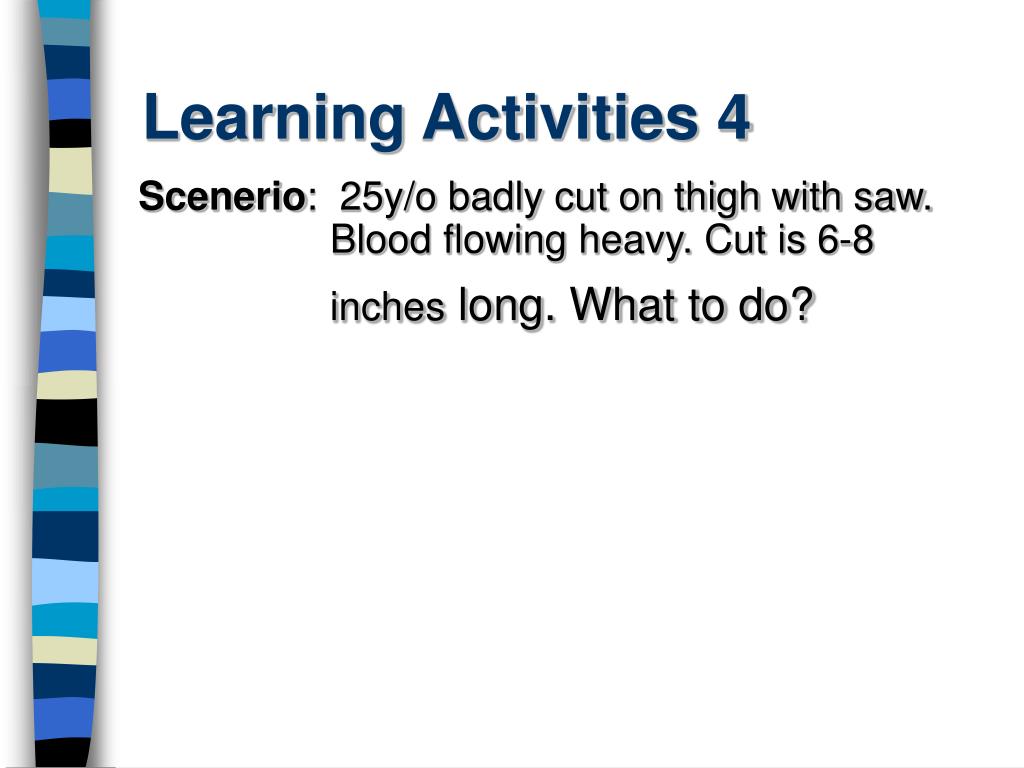 Learning Activities 4

Scenerio: 25y/o badly cut on thigh with saw. Blood flowing heavy. Cut is 6-8 inches long. What to do?